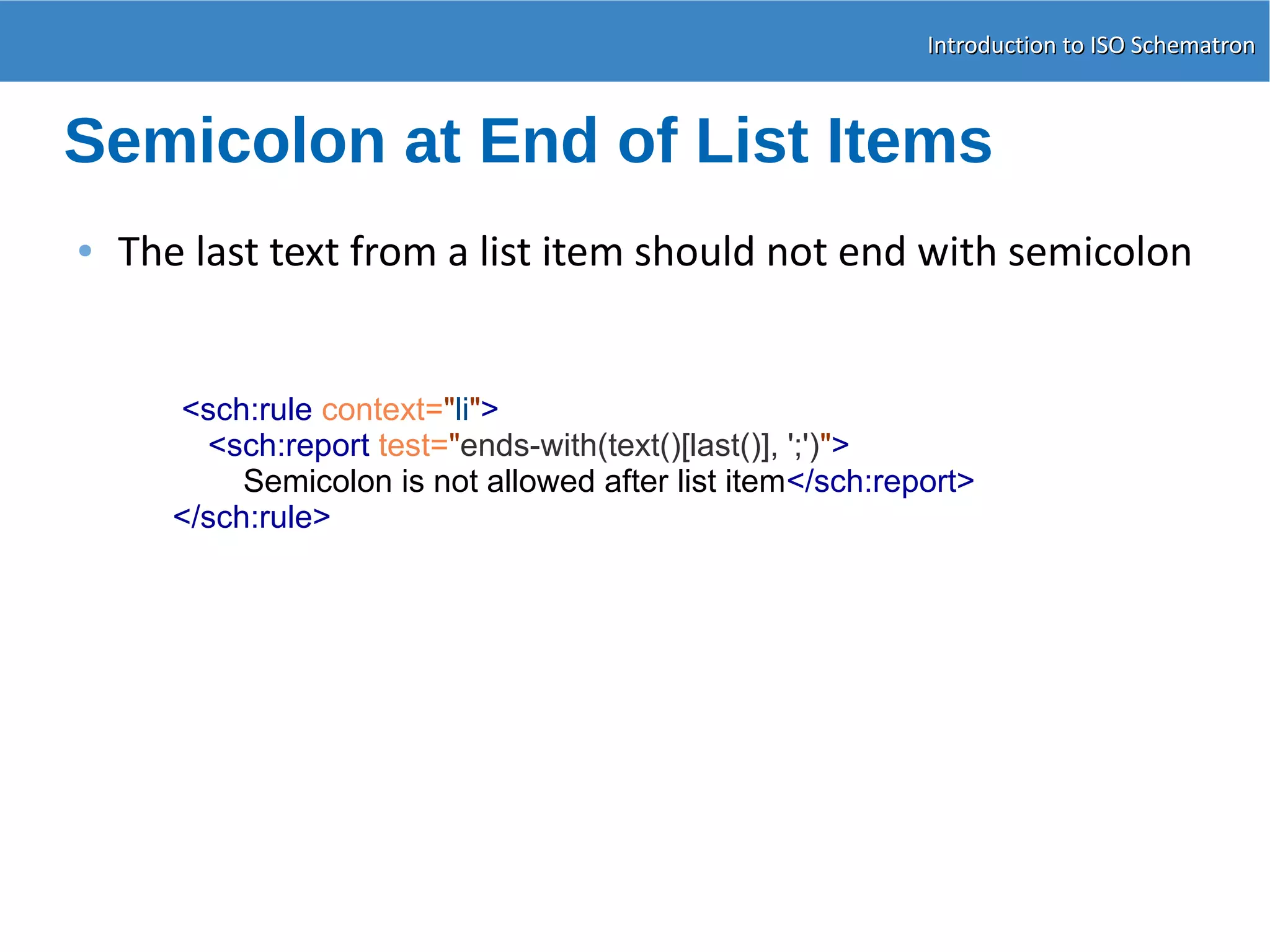 Introduction to ISO Schematron

Semicolon at End of List Items

• The last text from a list item should not end with semicolon

<sch:rule context="li">
<sch:report test="ends-with(text()[last()], ';')">
Semicolon is not allowed after list item</sch:report>
</sch:rule>